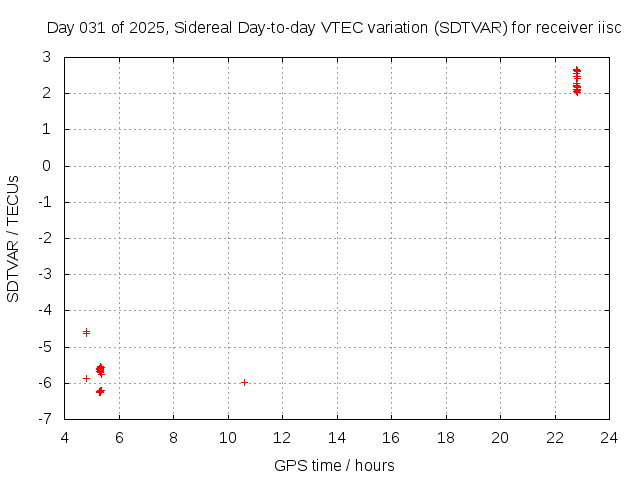 Day 031 of 2025, Sidereal Day-to-day VTEC variation (SDTVAR) for receiver iisc

SDTVAR / TECUs

3
2
1
0
-1
-2
-3
-4
-5
-6
-7

4 6 8 10 12 14 16 18 20 22 24

GPS time / hours